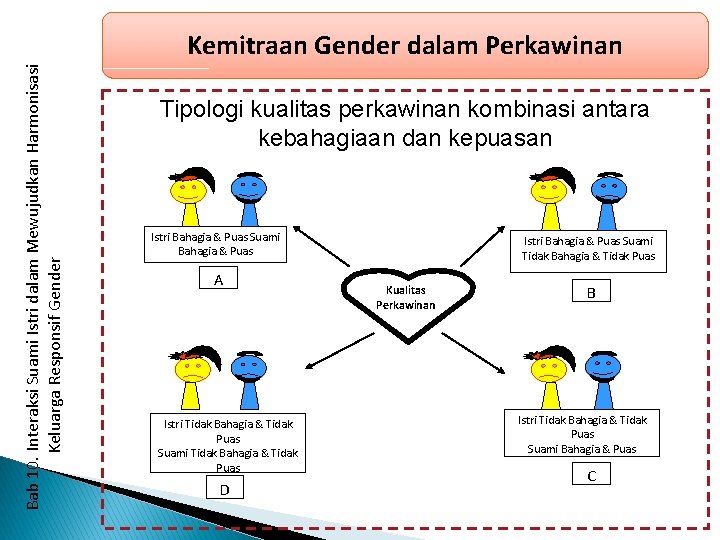 Bab 10. Interaksi Suami Istri dalam Mewujudkan Harmonisasi Keluarga Responsif Gender

Kemitraan Gender dalam Perkawinan

Tipologi kualitas perkawinan kombinasi antara kebahagiaan dan kepuasan

Istri Bahagia & Puas Suami Bahagia & Puas

A

Istri Bahagia & Puas Suami Tidak Bahagia & Tidak Puas

B

Kualitas Perkawinan

Istri Tidak Bahagia & Tidak Puas Suami Tidak Bahagia & Tidak Puas

D

Istri Tidak Bahagia & Tidak Puas Suami Bahagia & Puas

C